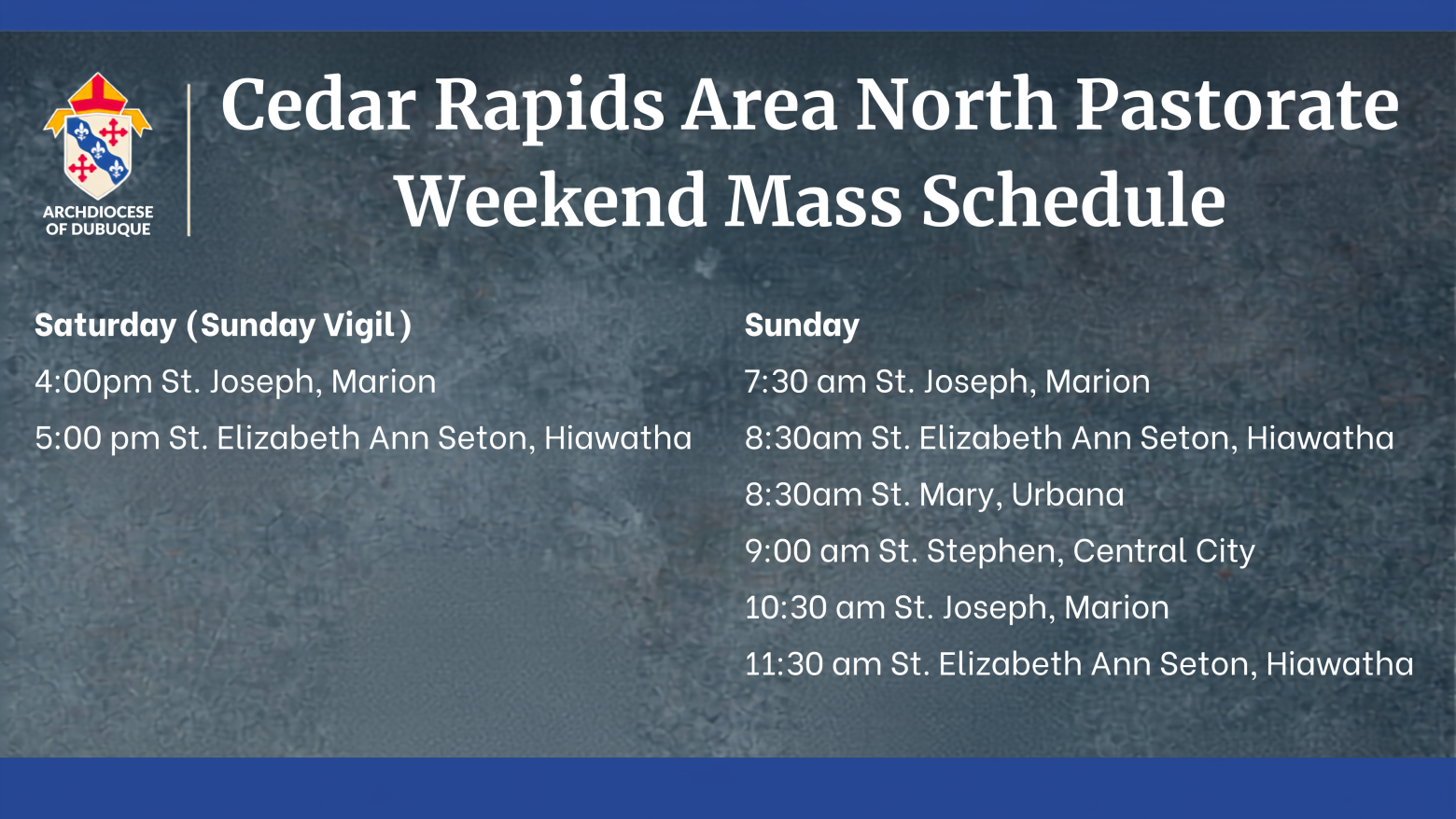 ARCHDIOCESE OF DUBUQUE

Cedar Rapids Area North Pastorate
Weekend Mass Schedule

Saturday (Sunday Vigil)
4:00pm St. Joseph, Marion
5:00 pm St. Elizabeth Ann Seton, Hiawatha

Sunday
7:30 am St. Joseph, Marion
8:30am St. Elizabeth Ann Seton, Hiawatha
8:30am St. Mary, Urbana
9:00 am St. Stephen, Central City
10:30 am St. Joseph, Marion
11:30 am St. Elizabeth Ann Seton, Hiawatha